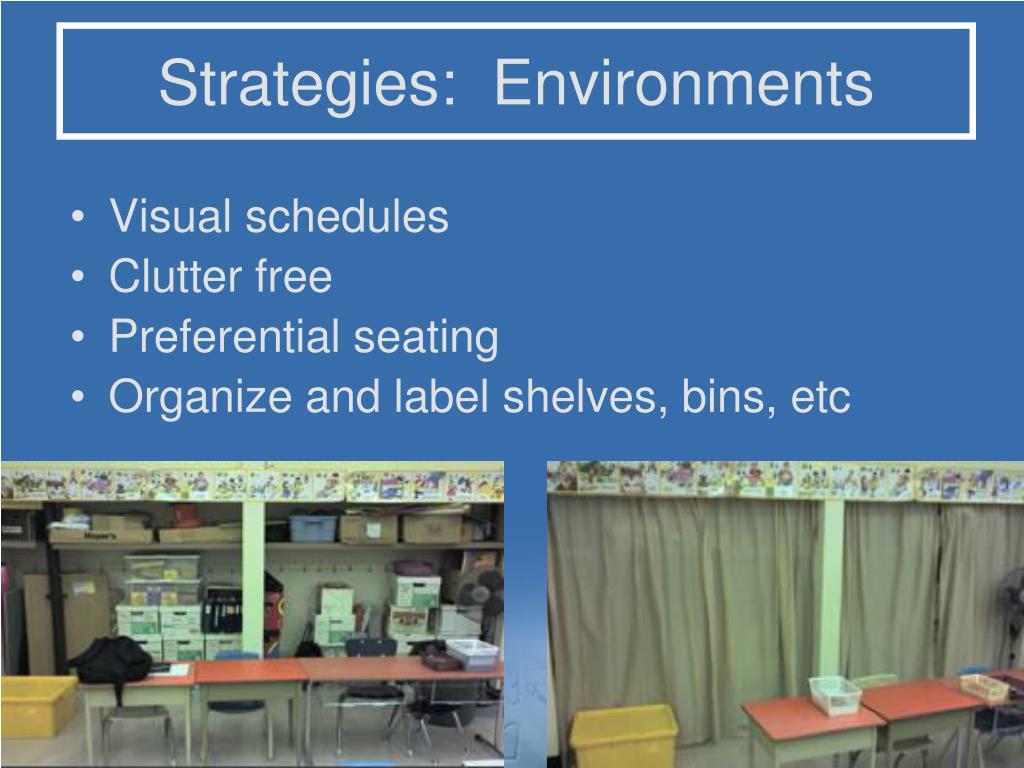 Strategies: Environments

• Visual schedules
• Clutter free
• Preferential seating
• Organize and label shelves, bins, etc